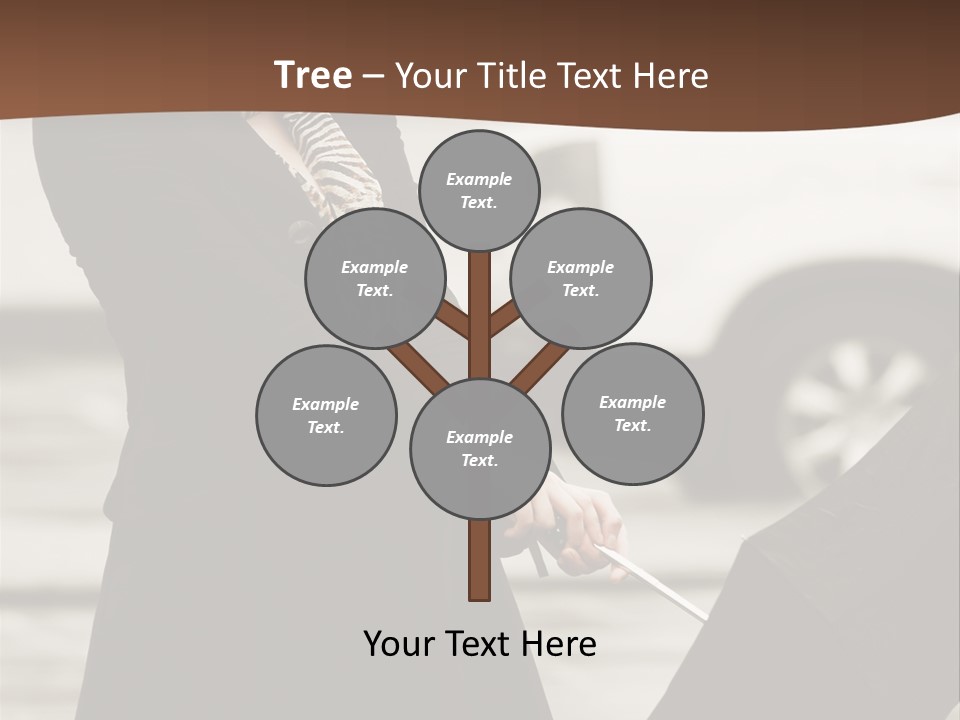 Tree – Your Title Text Here

Example Text.

Example Text.

Example Text.

Example Text.

Example Text.

Example Text.

Your Text Here